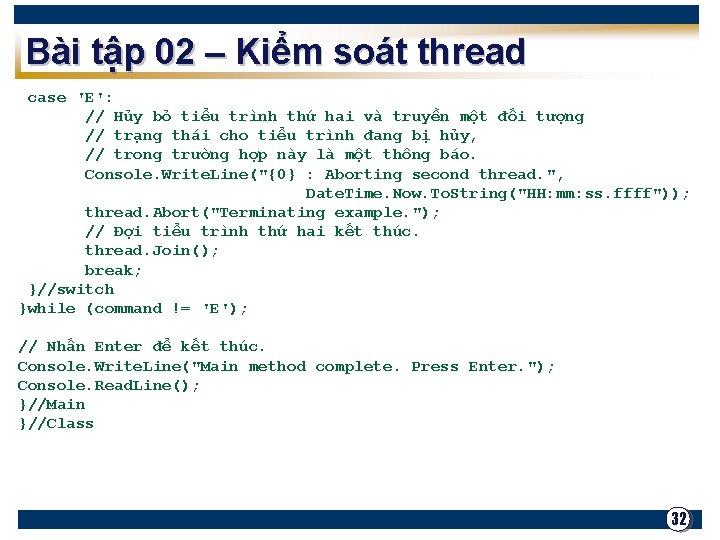 Bài tập 02 – Kiểm soát thread

case 'E':
    // Hủy bỏ tiểu trình thứ hai và truyền một đối tượng
    // trạng thái cho tiểu trình đang bị hủy,
    // trong trường hợp này là một thông báo.
    Console.WriteLine("{0} : Aborting second thread.",
                      DateTime.Now.ToString("HH:mm:ss.ffff"));
    thread.Abort("Terminating example.");
    // Đợi tiểu trình thứ hai kết thúc.
    thread.Join();
    break;
}//switch
}while (command != 'E');

// Nhấn Enter để kết thúc.
Console.WriteLine("Main method complete. Press Enter.");
Console.ReadLine();
}//Main
}//Class

32